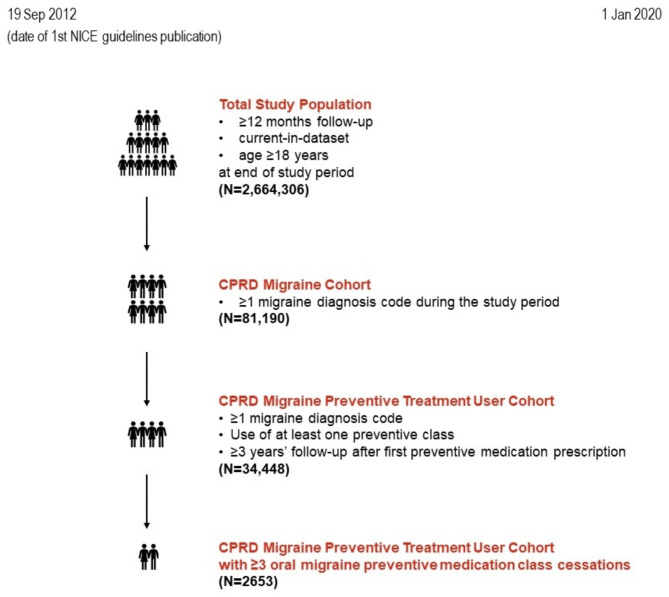 19 Sep 2012
(date of 1st NICE guidelines publication)

1 Jan 2020

Total Study Population
• ≥12 months follow-up
• current-in-dataset
• age ≥18 years
at end of study period
(N=2,664,306)

CPRD Migraine Cohort
• ≥1 migraine diagnosis code during the study period
(N=81,190)

CPRD Migraine Preventive Treatment User Cohort
• ≥1 migraine diagnosis code
• Use of at least one preventive class
• ≥3 years' follow-up after first preventive medication prescription
(N=34,448)

CPRD Migraine Preventive Treatment User Cohort with ≥3 oral migraine preventive medication class cessations
(N=2653)